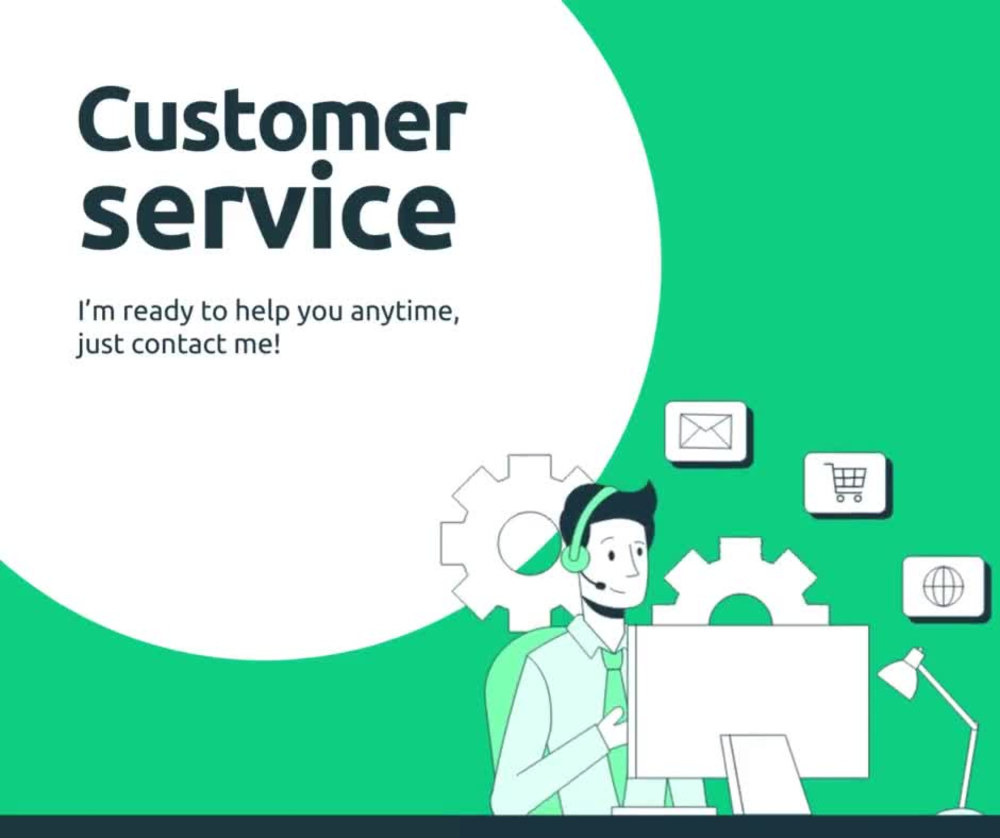 Customer
service

I'm ready to help you anytime, just contact me!